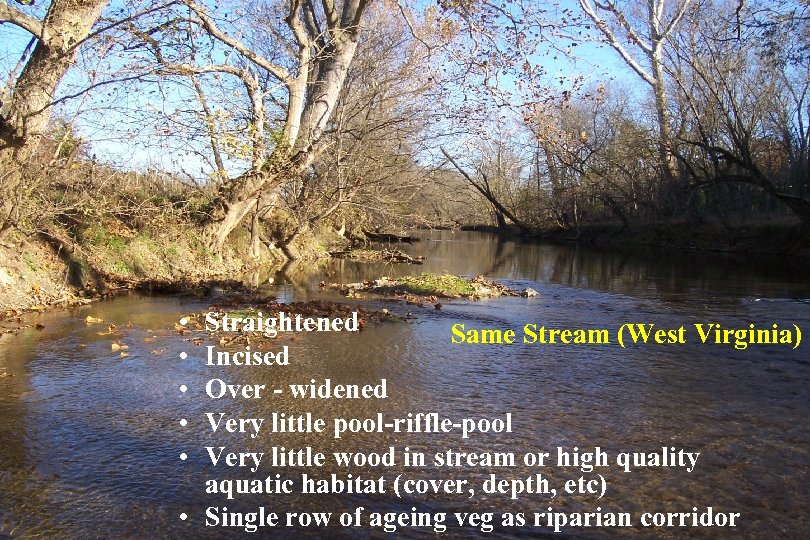 Same Stream (West Virginia)

• Straightened
• Incised
• Over - widened
• Very little pool-riffle-pool
• Very little wood in stream or high quality aquatic habitat (cover, depth, etc)
• Single row of ageing veg as riparian corridor